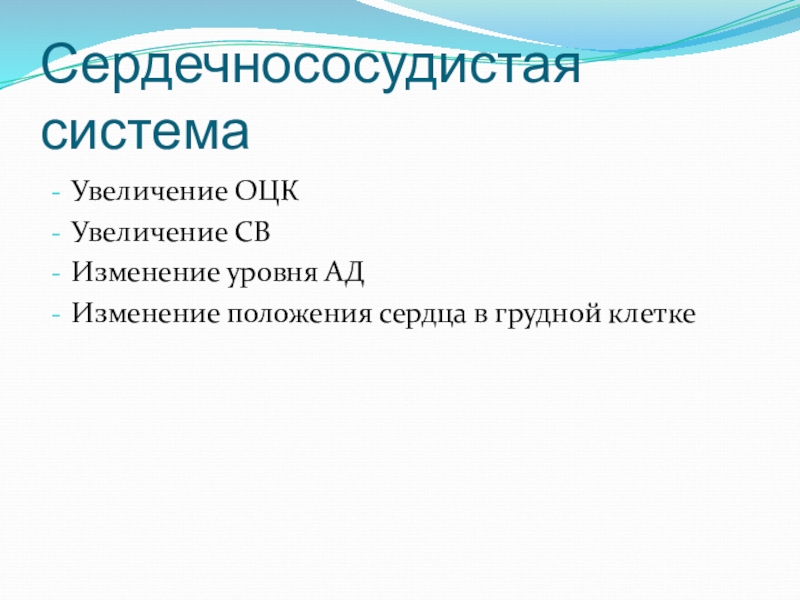 Сердечнососудистая система

- Увеличение ОЦК
- Увеличение СВ
- Изменение уровня АД
- Изменение положения сердца в грудной клетке